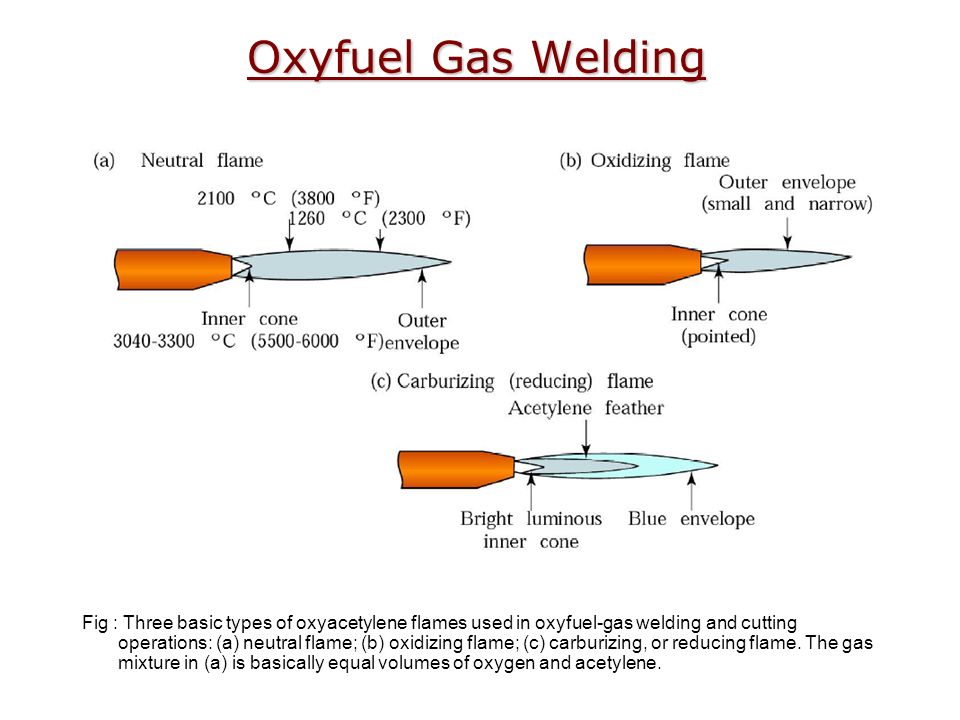 Oxyfuel Gas Welding

(a) Neutral flame

2100 °C (3800 °F)
1260 °C (2300 °F)

Inner cone
3040-3300 °C (5500-6000 °F)

Outer envelope

(b) Oxidizing flame

Outer envelope (small and narrow)

Inner cone (pointed)

(c) Carburizing (reducing) flame

Acetylene feather

Bright luminous inner cone

Blue envelope

Fig : Three basic types of oxyacetylene flames used in oxyfuel-gas welding and cutting operations: (a) neutral flame; (b) oxidizing flame; (c) carburizing, or reducing flame. The gas mixture in (a) is basically equal volumes of oxygen and acetylene.